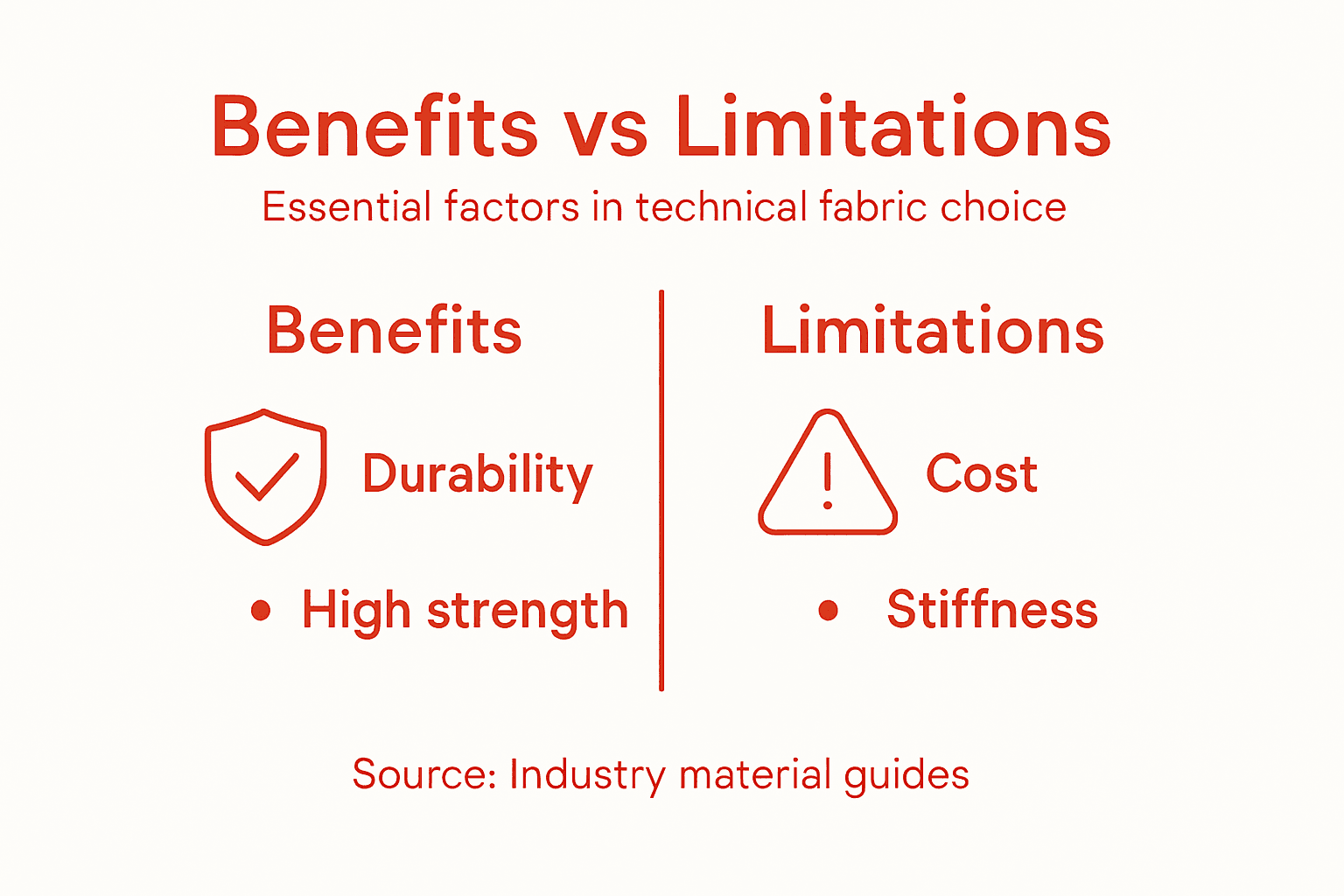 Benefits vs Limitations
Essential factors in technical fabric choice

Benefits

Durability

• High strength

Limitations

Cost

• Stiffness

Source: Industry material guides